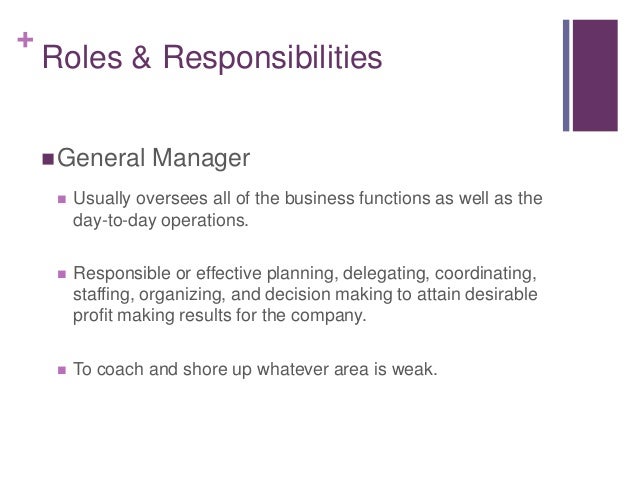 + Roles & Responsibilities

General Manager

Usually oversees all of the business functions as well as the day-to-day operations.

Responsible or effective planning, delegating, coordinating, staffing, organizing, and decision making to attain desirable profit making results for the company.

To coach and shore up whatever area is weak.